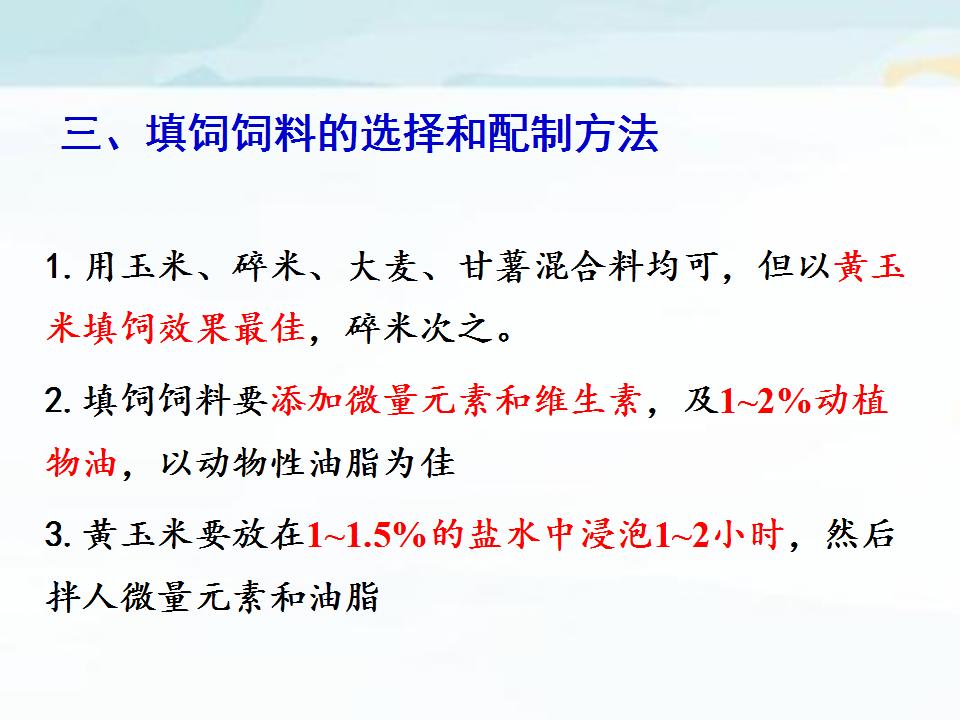 三、填饲饲料的选择和配制方法

1. 用玉米、碎米、大麦、甘薯混合料均可，但以黄玉米填饲效果最佳，碎米次之。

2. 填饲饲料要添加微量元素和维生素，及1~2%动植物油，以动物性油脂为佳

3. 黄玉米要放在1~1.5%的盐水中浸泡1~2小时，然后拌人微量元素和油脂